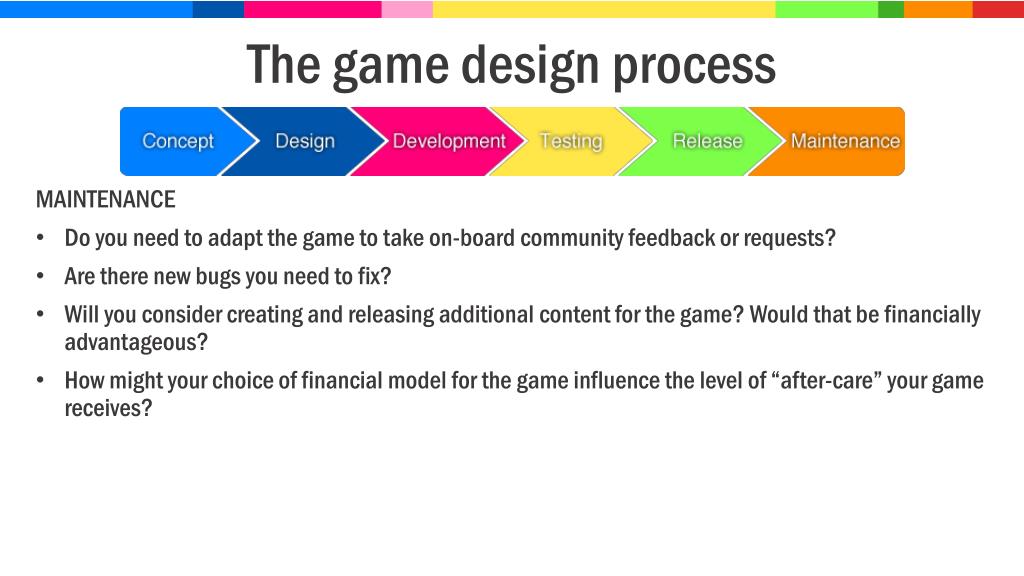 The game design process

Concept

Design

Development

Testing

Release

Maintenance

MAINTENANCE

• Do you need to adapt the game to take on-board community feedback or requests?
• Are there new bugs you need to fix?
• Will you consider creating and releasing additional content for the game? Would that be financially advantageous?
• How might your choice of financial model for the game influence the level of “after-care” your game receives?